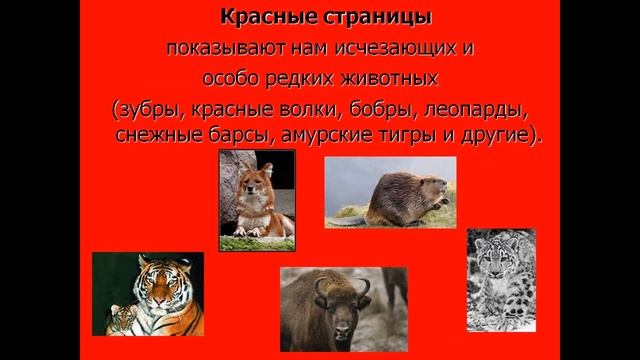 Красные страницы

показывают нам исчезающих и особо редких животных (зубры, красные волки, бобры, леопарды, снежные барсы, амурские тигры и другие).